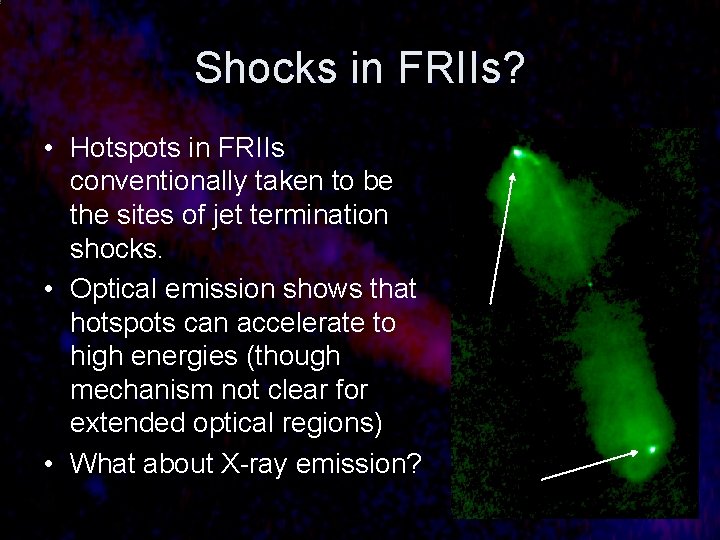 Shocks in FRIIs?

• Hotspots in FRIIs conventionally taken to be the sites of jet termination shocks.
• Optical emission shows that hotspots can accelerate to high energies (though mechanism not clear for extended optical regions)
• What about X-ray emission?